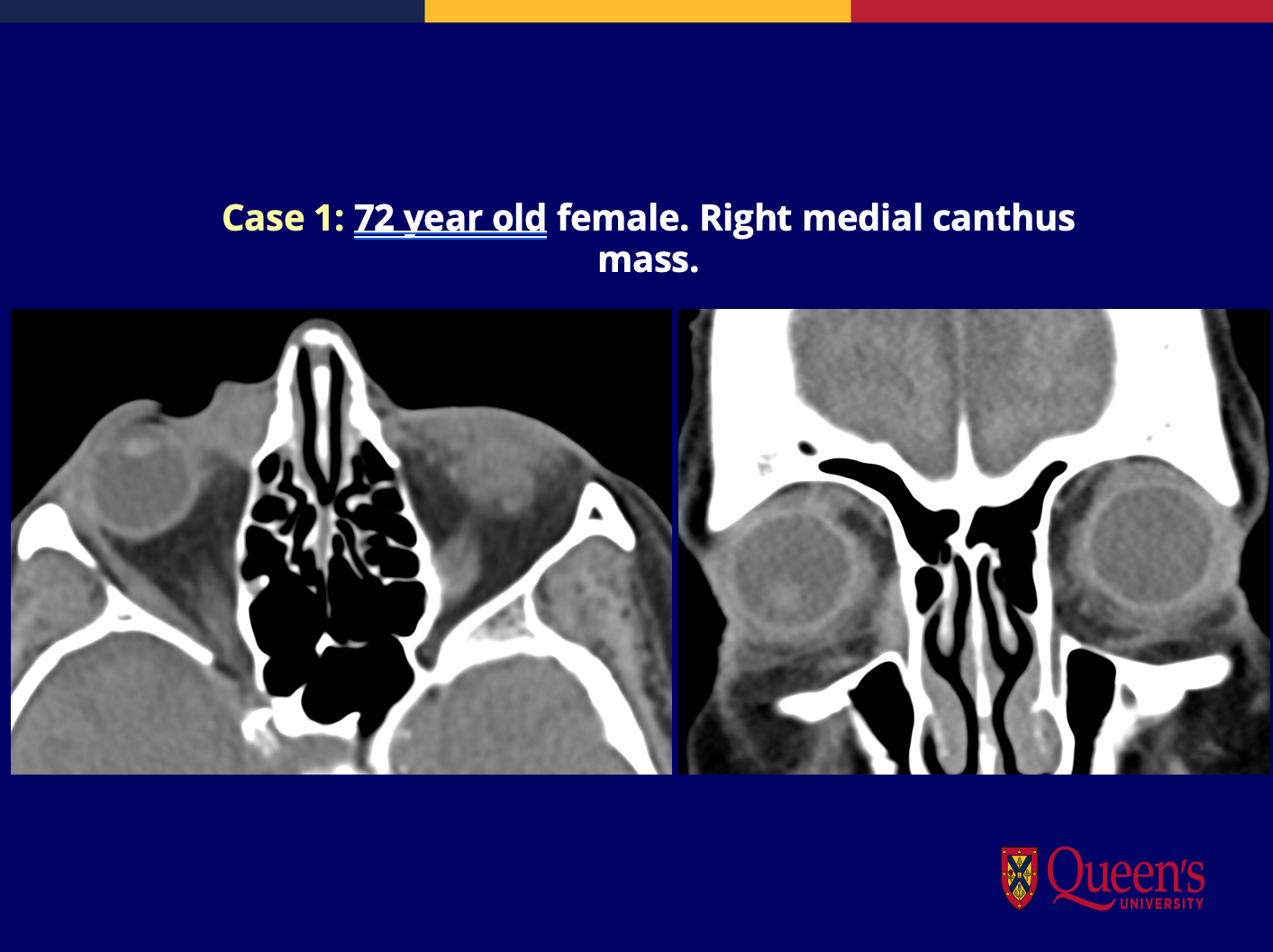 Case 1: 72 year old female. Right medial canthus mass.

Queen's UNIVERSITY